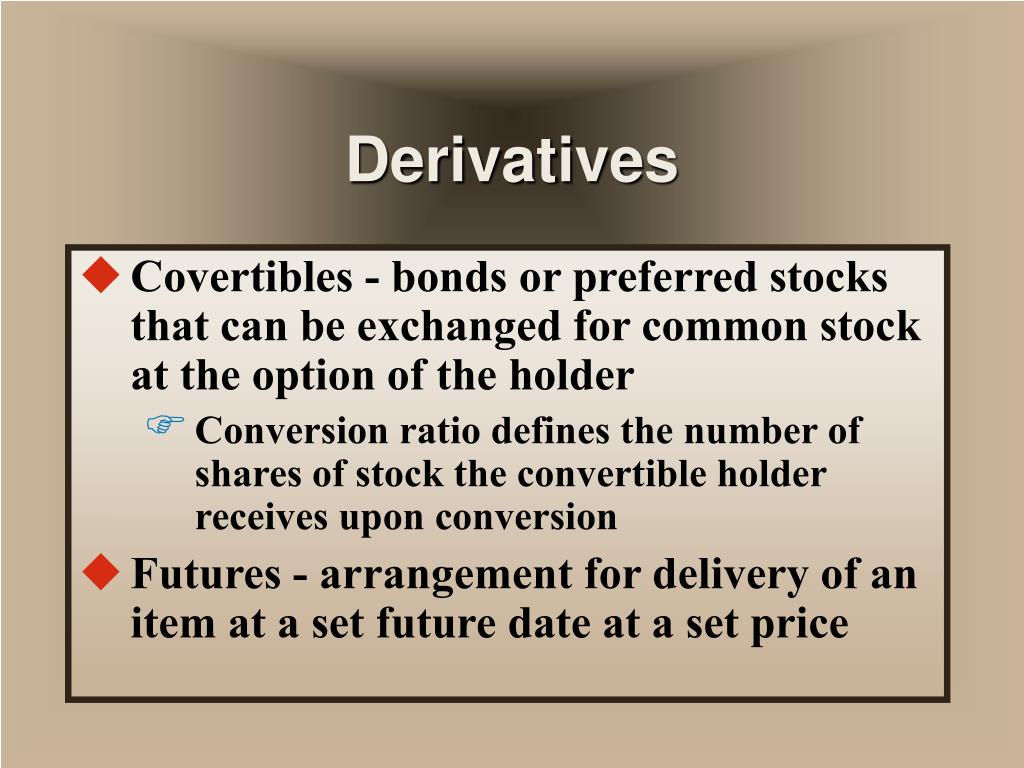 Derivatives

Covertibles - bonds or preferred stocks that can be exchanged for common stock at the option of the holder

Conversion ratio defines the number of shares of stock the convertible holder receives upon conversion

Futures - arrangement for delivery of an item at a set future date at a set price